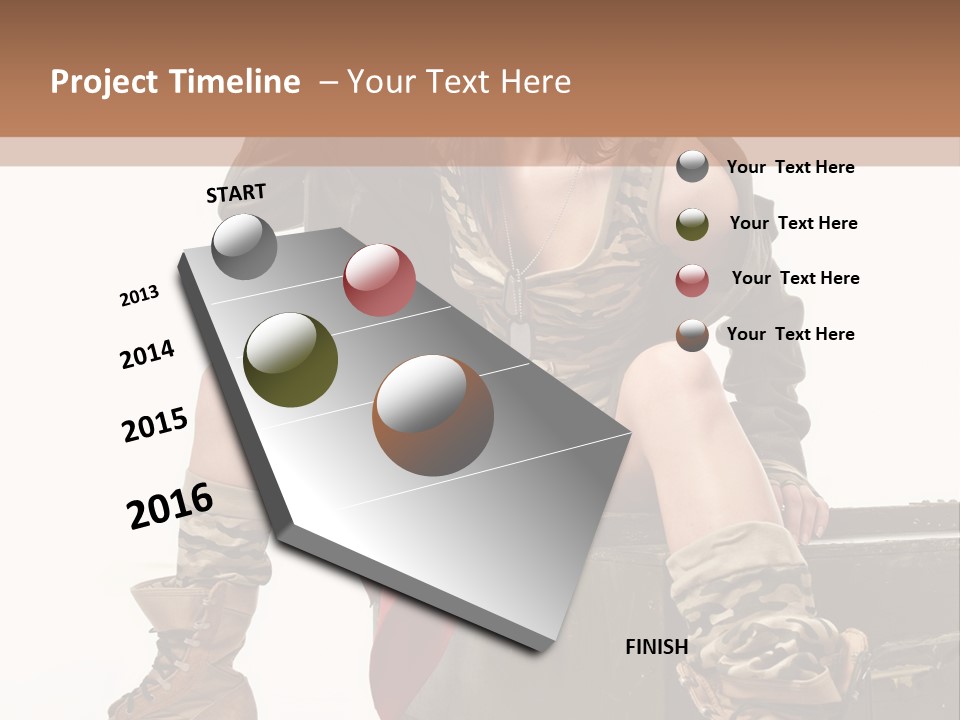 Project Timeline – Your Text Here

START

2013

2014

2015

2016

FINISH

Your Text Here

Your Text Here

Your Text Here

Your Text Here